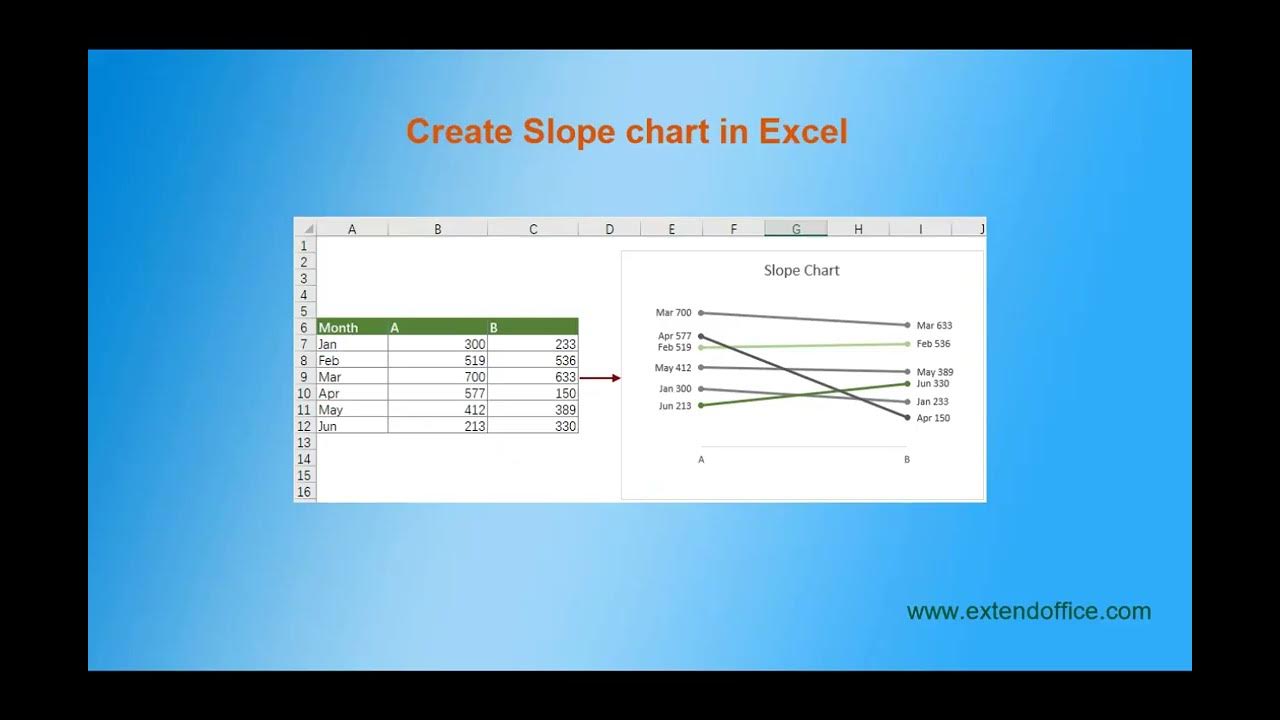 Create Slope chart in Excel

| | A | B | C | D | E | F | G | H | I | J |
|---|---|---|---|---|---|---|---|---|---|---|
| 1 | | | | | | | | | | |
| 2 | | | | | | | | | | |
| 3 | | | | | | | | | | |
| 4 | | | | | | | | | | |
| 5 | | | | | | | | | | |
| 6 | Month | A | B | | | | | | | |
| 7 | Jan | 300 | 233 | | | | | | | |
| 8 | Feb | 519 | 536 | | | | | | | |
| 9 | Mar | 700 | 633 | | | | | | | |
| 10 | Apr | 577 | 150 | | | | | | | |
| 11 | May | 412 | 389 | | | | | | | |
| 12 | Jun | 213 | 330 | | | | | | | |
| 13 | | | | | | | | | | |
| 14 | | | | | | | | | | |
| 15 | | | | | | | | | | |
| 16 | | | | | | | | | | |

Slope Chart

Mar 700
Apr 577
Feb 519
May 412
Jan 300
Jun 213

Mar 633
Feb 536
May 389
Jun 330
Jan 233
Apr 150

A
B

www.extendoffice.com